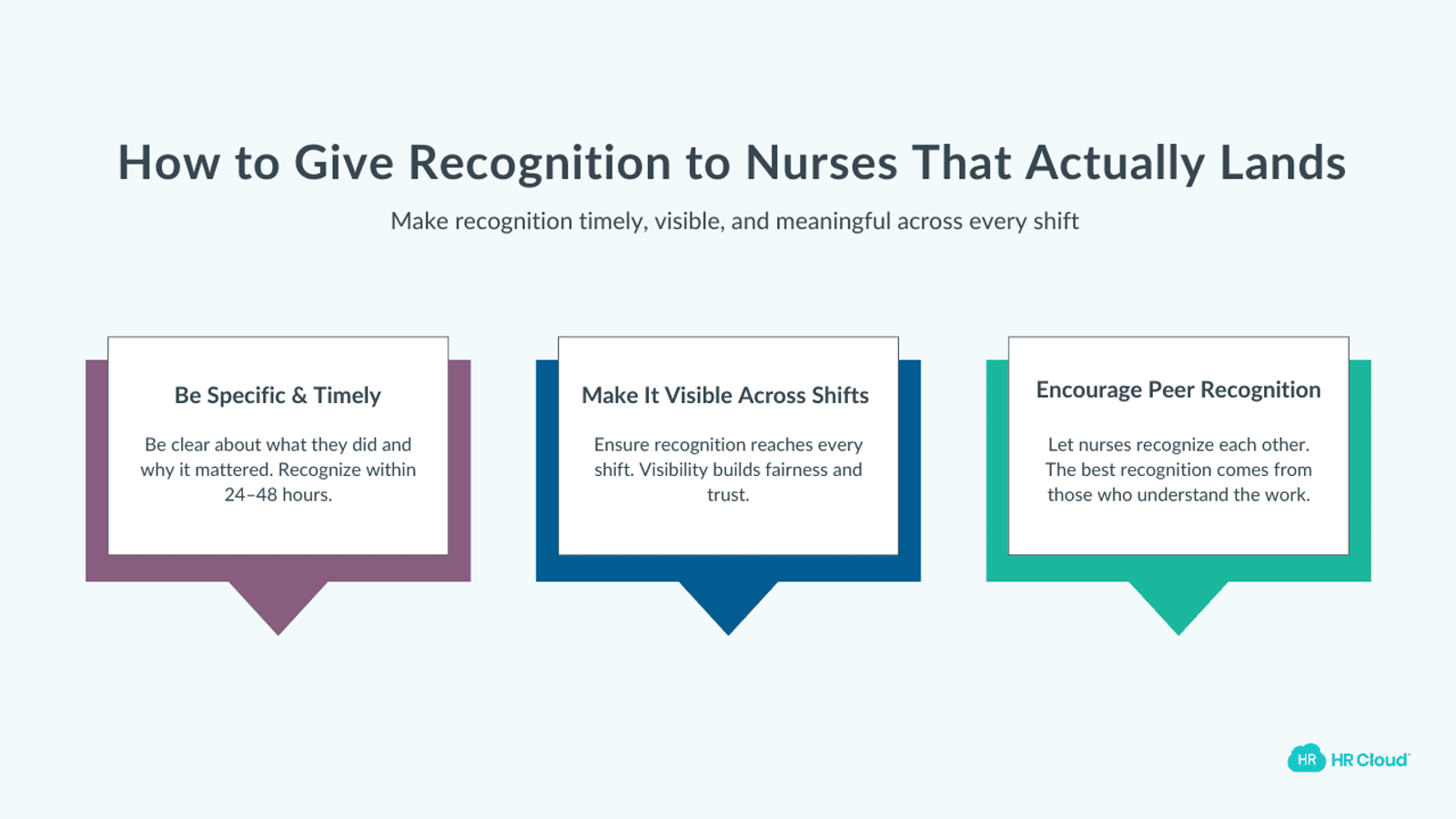 How to Give Recognition to Nurses That Actually Lands

Make recognition timely, visible, and meaningful across every shift

Be Specific & Timely

Be clear about what they did and why it mattered. Recognize within 24–48 hours.

Make It Visible Across Shifts

Ensure recognition reaches every shift. Visibility builds fairness and trust.

Encourage Peer Recognition

Let nurses recognize each other. The best recognition comes from those who understand the work.

HR HR Cloud